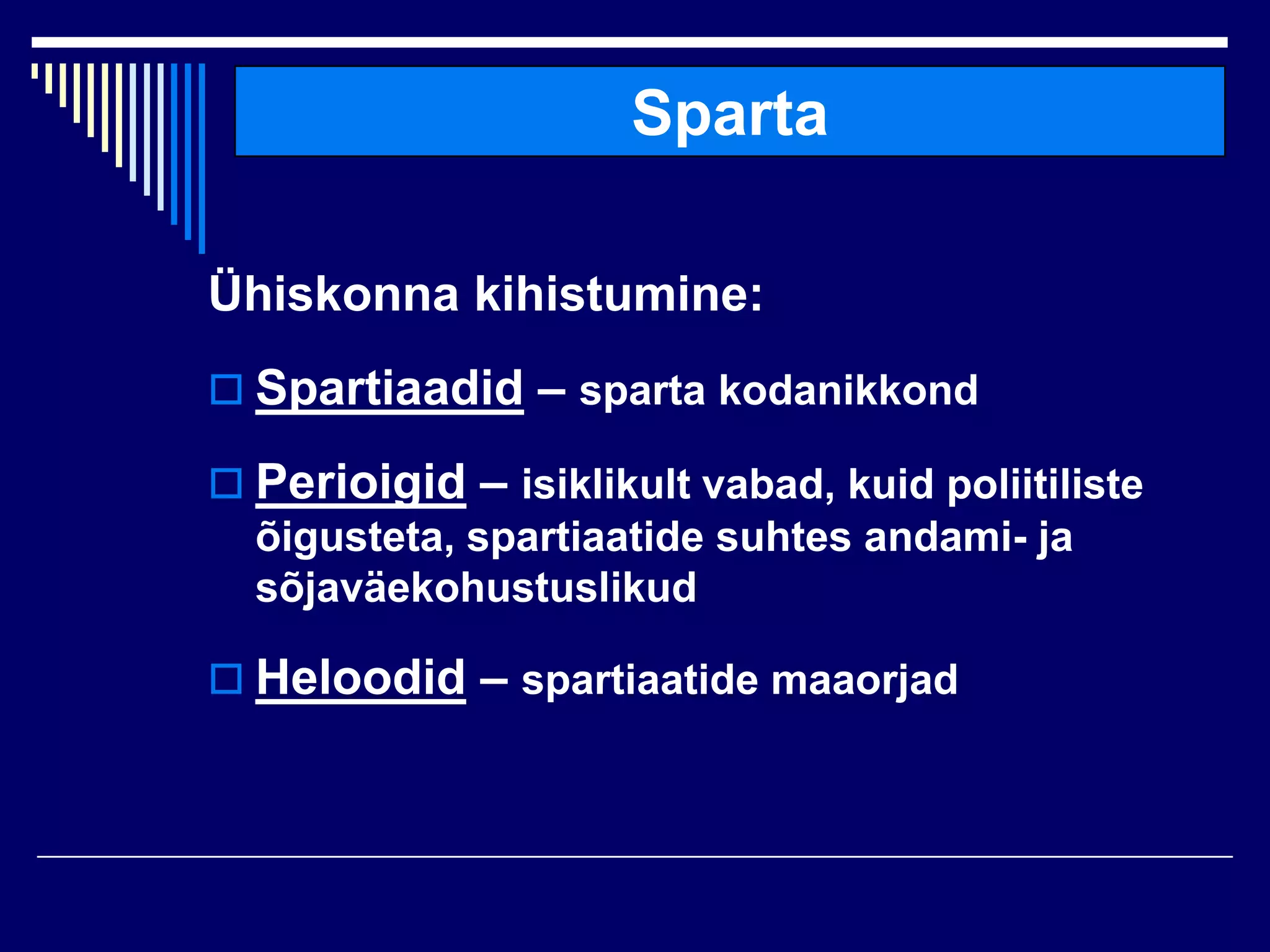 Sparta

Ühiskonna kihistumine:

Spartiaadid – sparta kodanikkond

Perioigid – isiklikult vabad, kuid poliitiliste õigusteta, spartiaatide suhtes andami- ja sõjaväekohustuslikud

Heloodid – spartiaatide maaorjad